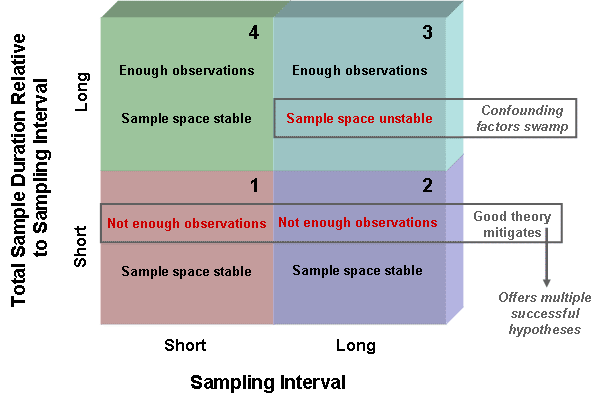 Total Sample Duration Relative to Sampling Interval

Long

Short

4

Enough observations

Sample space stable

3

Enough observations

Sample space unstable

Confounding factors swamp

1

Not enough observations

Sample space stable

2

Not enough observations

Sample space stable

Good theory mitigates

Offers multiple successful hypotheses

Short

Long

Sampling Interval